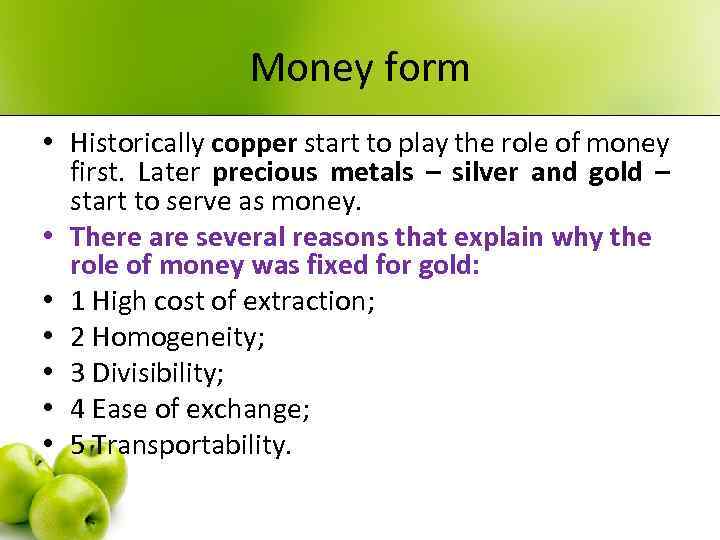 Money form

• Historically copper start to play the role of money first. Later precious metals – silver and gold – start to serve as money.
• There are several reasons that explain why the role of money was fixed for gold:
• 1 High cost of extraction;
• 2 Homogeneity;
• 3 Divisibility;
• 4 Ease of exchange;
• 5 Transportability.